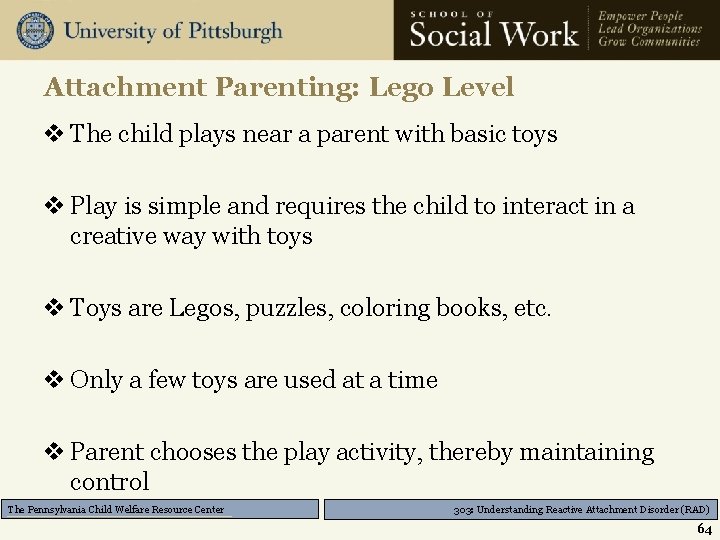 University of Pittsburgh

SCHOOL OF Social Work

Empower People
Lead Organizations
Grow Communities

Attachment Parenting: Lego Level

❖ The child plays near a parent with basic toys

❖ Play is simple and requires the child to interact in a creative way with toys

❖ Toys are Legos, puzzles, coloring books, etc.

❖ Only a few toys are used at a time

❖ Parent chooses the play activity, thereby maintaining control

The Pennsylvania Child Welfare Resource Center

303: Understanding Reactive Attachment Disorder (RAD)

64